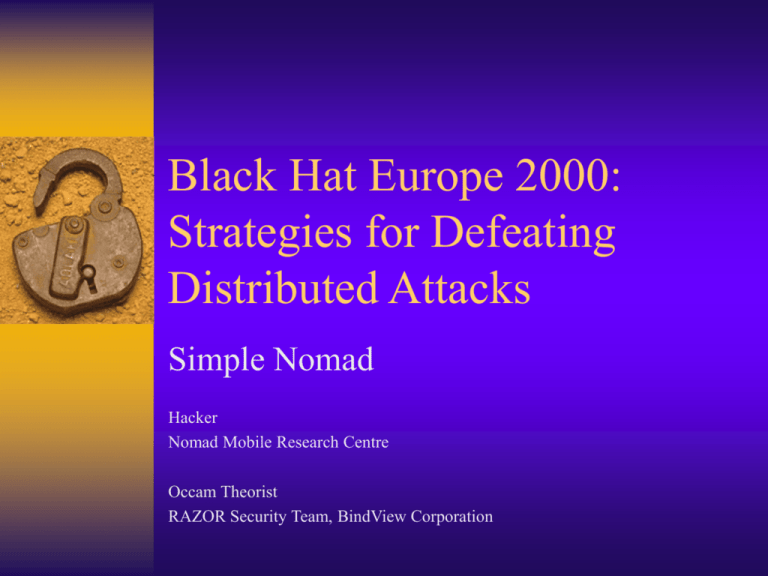 Black Hat Europe 2000: Strategies for Defeating Distributed Attacks

Simple Nomad

Hacker
Nomad Mobile Research Centre

Occam Theorist
RAZOR Security Team, BindView Corporation